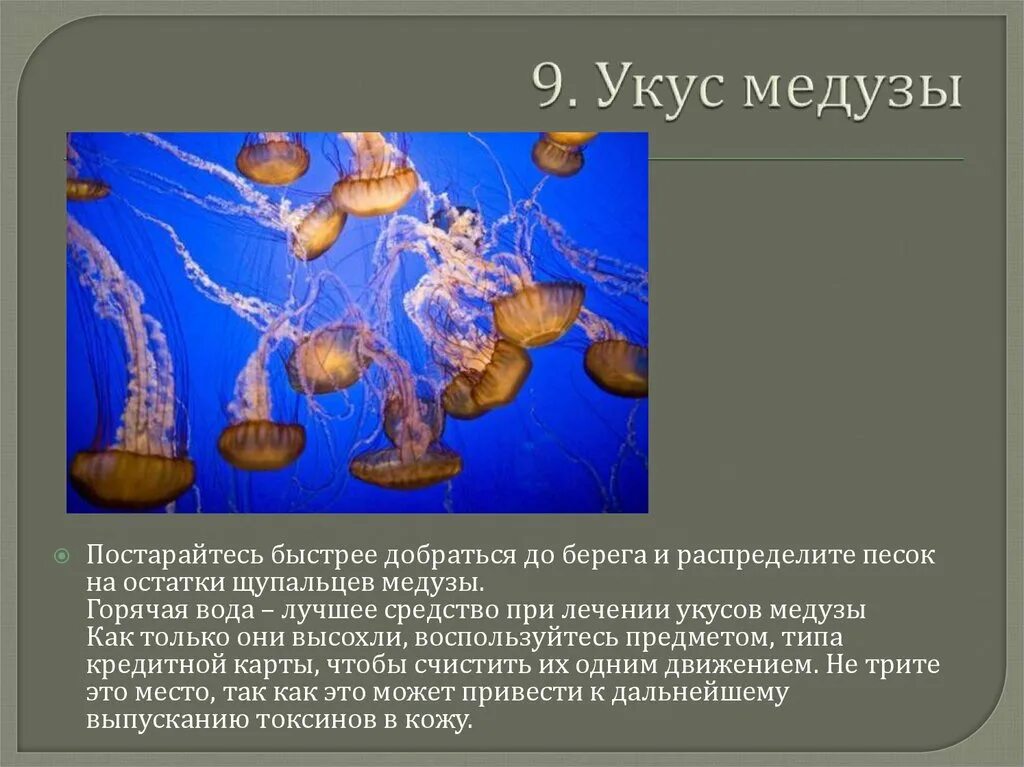 9. Укус медузы

Постарайтесь быстрее добраться до берега и распределите песок на остатки щупальцев медузы.
Горячая вода – лучшее средство при лечении укусов медузы
Как только они высохли, воспользуйтесь предметом, типа кредитной карты, чтобы счистить их одним движением. Не трите это место, так как это может привести к дальнейшему выпусканию токсинов в кожу.